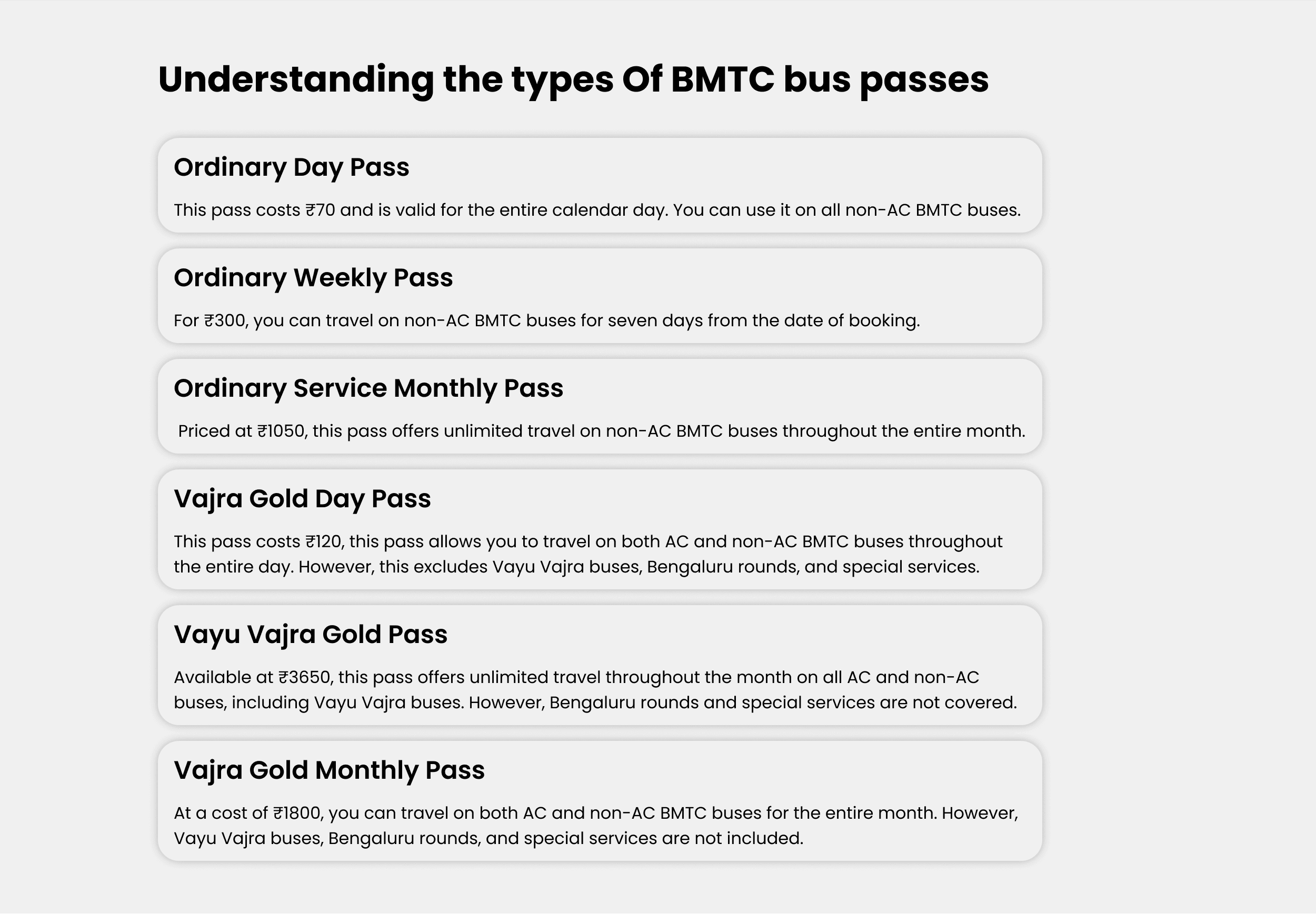 Understanding the types Of BMTC bus passes

Ordinary Day Pass

This pass costs ₹70 and is valid for the entire calendar day. You can use it on all non-AC BMTC buses.

Ordinary Weekly Pass

For ₹300, you can travel on non-AC BMTC buses for seven days from the date of booking.

Ordinary Service Monthly Pass

Priced at ₹1050, this pass offers unlimited travel on non-AC BMTC buses throughout the entire month.

Vajra Gold Day Pass

This pass costs ₹120, this pass allows you to travel on both AC and non-AC BMTC buses throughout the entire day. However, this excludes Vayu Vajra buses, Bengaluru rounds, and special services.

Vayu Vajra Gold Pass

Available at ₹3650, this pass offers unlimited travel throughout the month on all AC and non-AC buses, including Vayu Vajra buses. However, Bengaluru rounds and special services are not covered.

Vajra Gold Monthly Pass

At a cost of ₹1800, you can travel on both AC and non-AC BMTC buses for the entire month. However, Vayu Vajra buses, Bengaluru rounds, and special services are not included.